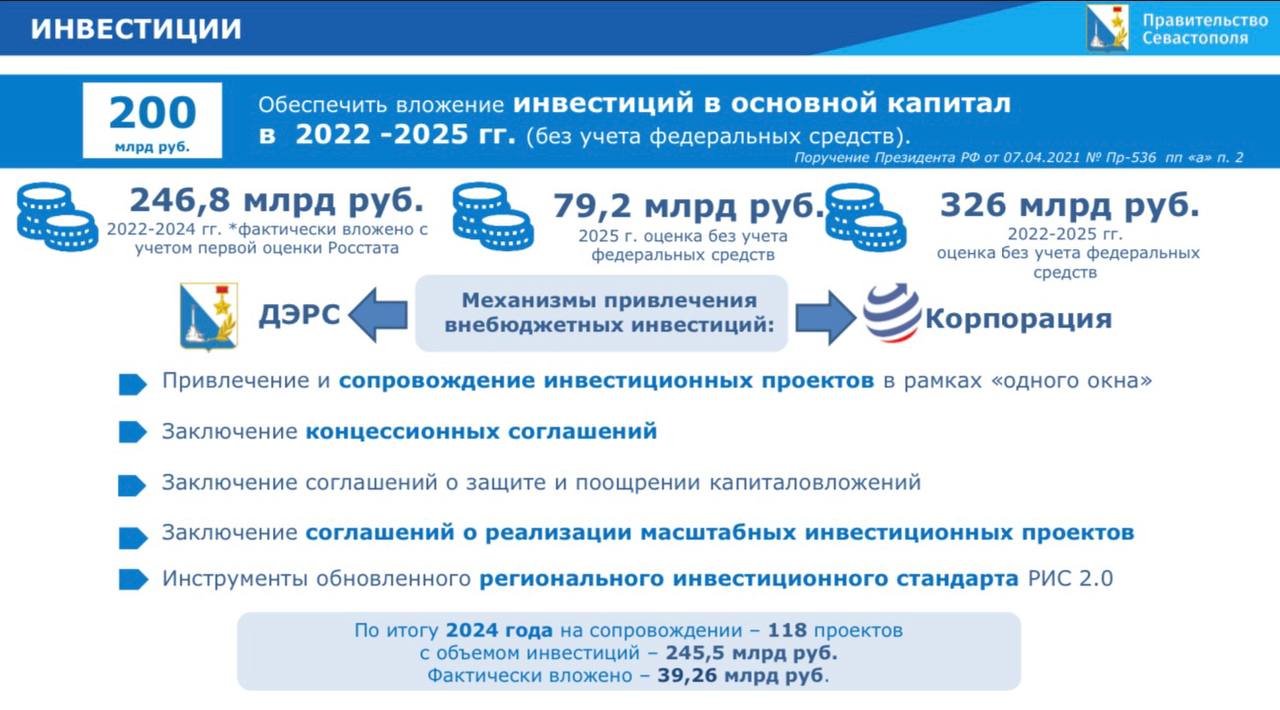 ИНВЕСТИЦИИ

Правительство Севастополя

200 млрд руб.

Обеспечить вложение инвестиций в основной капитал в 2022 -2025 гг. (без учета федеральных средств).

Поручение Президента РФ от 07.04.2021 № Пр-536 пп «а» п. 2

246,8 млрд руб.
2022-2024 гг. *фактически вложено с учетом первой оценки Росстата

79,2 млрд руб.
2025 г. оценка без учета федеральных средств

326 млрд руб.
2022-2025 гг. оценка без учета федеральных средств

ДЭРС

Механизмы привлечения внебюджетных инвестиций:

Корпорация

Привлечение и сопровождение инвестиционных проектов в рамках «одного окна»

Заключение концессионных соглашений

Заключение соглашений о защите и поощрении капиталовложений

Заключение соглашений о реализации масштабных инвестиционных проектов

Инструменты обновленного регионального инвестиционного стандарта РИС 2.0

По итогу 2024 года на сопровождении – 118 проектов с объемом инвестиций – 245,5 млрд руб. Фактически вложено – 39,26 млрд руб.